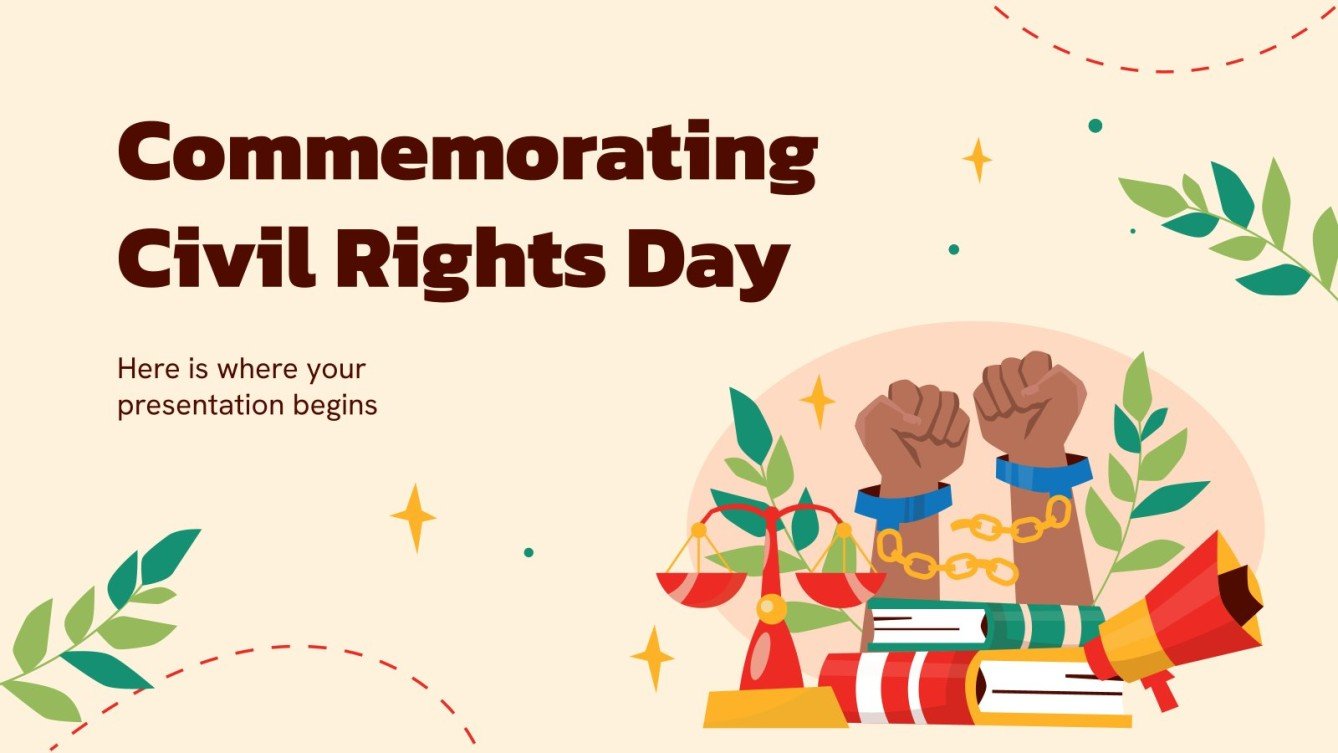 Commemorating Civil Rights Day

Here is where your presentation begins